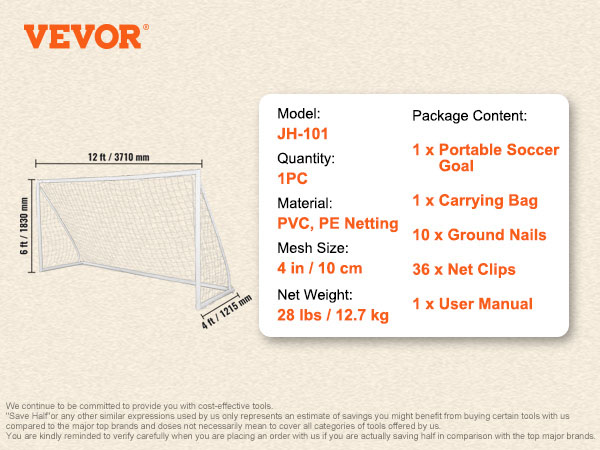 VEVOR®

12 ft / 3710 mm

6 ft / 1830 mm

4 ft / 1215 mm

Model:
JH-101
Quantity:
1PC
Material:
PVC, PE Netting
Mesh Size:
4 in / 10 cm
Net Weight:
28 lbs / 12.7 kg

Package Content:
1 x Portable Soccer Goal
1 x Carrying Bag
10 x Ground Nails
36 x Net Clips
1 x User Manual

We continue to be committed to provide you with cost-effective tools.
"Save Half"or any other similar expressions used by us only represents an estimate of savings you might benefit from buying certain tools with us compared to the major top brands and doses not necessarily mean to cover all categories of tools offered by us.
You are kindly reminded to verify carefully when you are placing an order with us if you are actually saving half in comparison with the top major brands.